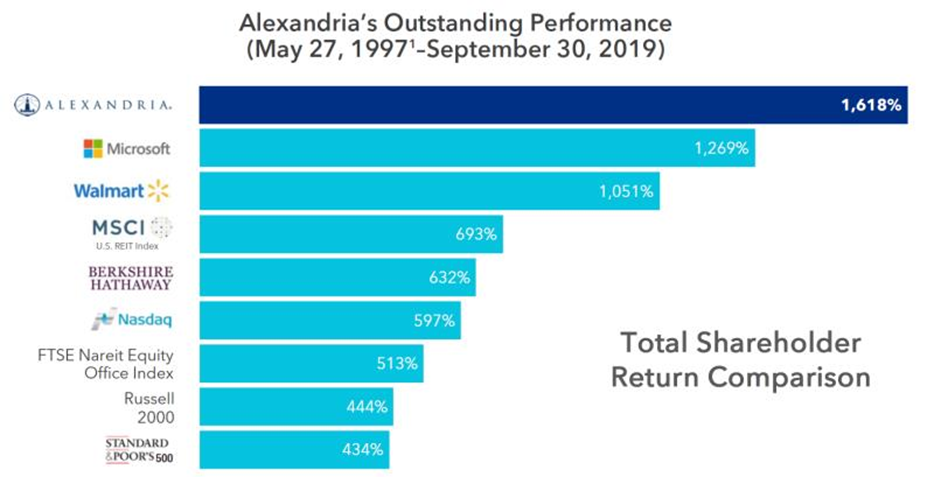 Alexandria's Outstanding Performance
(May 27, 1997$^1$–September 30, 2019)

ALEXANDRIA. 1,618%
Microsoft 1,269%
Walmart 1,051%
MSCI U.S. REIT Index 693%
BERKSHIRE HATHAWAY 632%
Nasdaq 597%
FTSE Nareit Equity Office Index 513%
Russell 2000 444%
STANDARD & POOR'S 500 434%

Total Shareholder Return Comparison